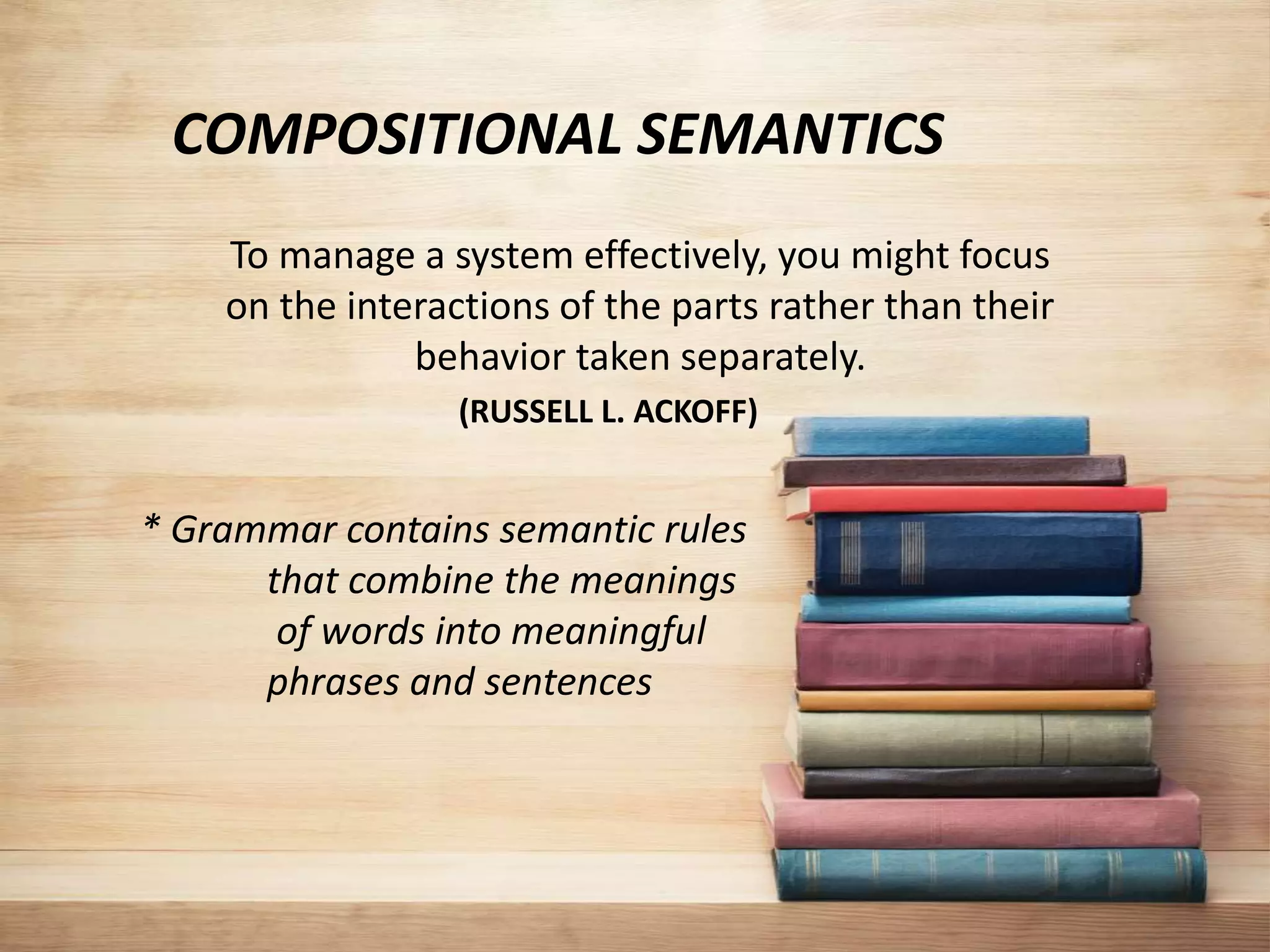 COMPOSITIONAL SEMANTICS

To manage a system effectively, you might focus on the interactions of the parts rather than their behavior taken separately.

(RUSSELL L. ACKOFF)

* Grammar contains semantic rules that combine the meanings of words into meaningful phrases and sentences